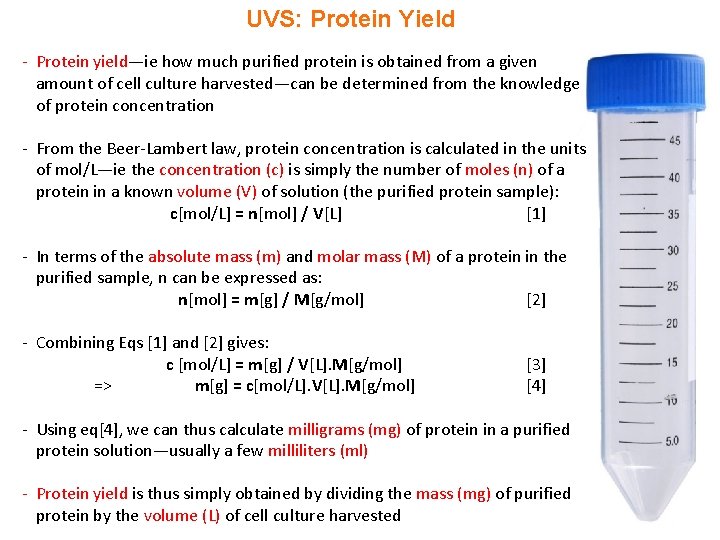 UVS: Protein Yield

- Protein yield—ie how much purified protein is obtained from a given amount of cell culture harvested—can be determined from the knowledge of protein concentration

- From the Beer-Lambert law, protein concentration is calculated in the units of mol/L—ie the concentration (c) is simply the number of moles (n) of a protein in a known volume (V) of solution (the purified protein sample):
c[mol/L] = n[mol] / V[L] [1]

- In terms of the absolute mass (m) and molar mass (M) of a protein in the purified sample, n can be expressed as:
n[mol] = m[g] / M[g/mol] [2]

- Combining Eqs [1] and [2] gives:
c [mol/L] = m[g] / V[L].M[g/mol] [3]
=> m[g] = c[mol/L].V[L].M[g/mol] [4]

- Using eq[4], we can thus calculate milligrams (mg) of protein in a purified protein solution—usually a few milliliters (ml)

- Protein yield is thus simply obtained by dividing the mass (mg) of purified protein by the volume (L) of cell culture harvested

45
40
35
30
25
20
15
10
5.0